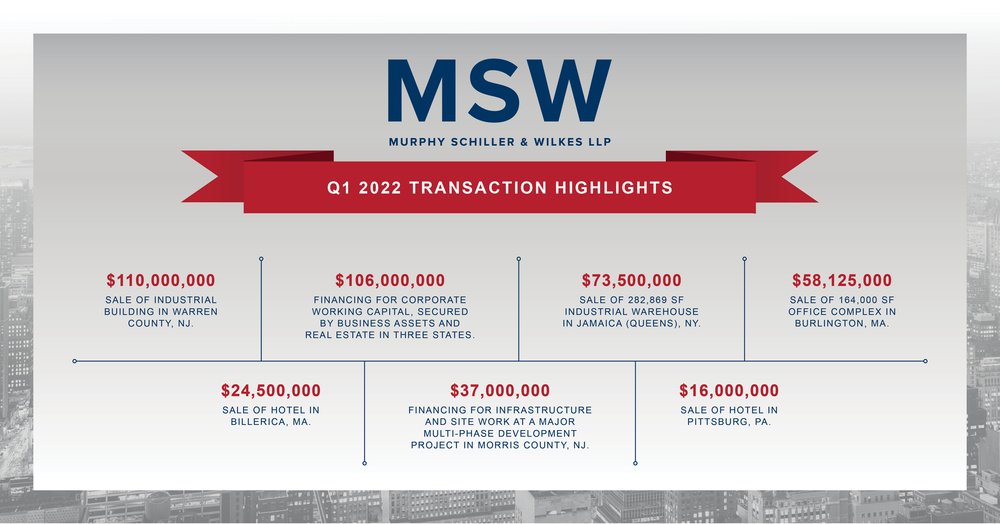 MSW
MURPHY SCHILLER & WILKES LLP

Q1 2022 TRANSACTION HIGHLIGHTS

$110,000,000
SALE OF INDUSTRIAL BUILDING IN WARREN COUNTY, NJ.

$106,000,000
FINANCING FOR CORPORATE WORKING CAPITAL, SECURED BY BUSINESS ASSETS AND REAL ESTATE IN THREE STATES.

$73,500,000
SALE OF 282,869 SF INDUSTRIAL WAREHOUSE IN JAMAICA (QUEENS), NY.

$58,125,000
SALE OF 164,000 SF OFFICE COMPLEX IN BURLINGTON, MA.

$24,500,000
SALE OF HOTEL IN BILLERICA, MA.

$37,000,000
FINANCING FOR INFRASTRUCTURE AND SITE WORK AT A MAJOR MULTI-PHASE DEVELOPMENT PROJECT IN MORRIS COUNTY, NJ.

$16,000,000
SALE OF HOTEL IN PITTSBURG, PA.